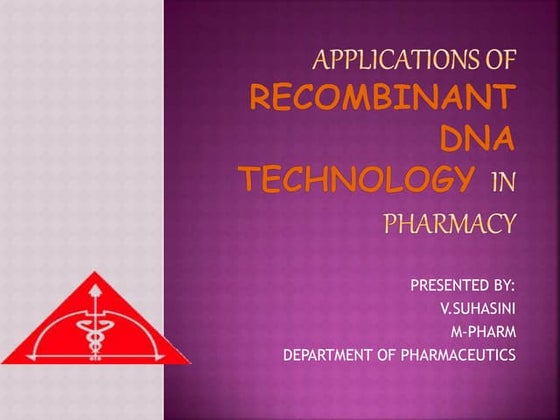 APPLICATIONS OF RECOMBINANT DNA TECHNOLOGY IN PHARMACY

PRESENTED BY:
V.SUHASINI
M-PHARM
DEPARTMENT OF PHARMACEUTICS